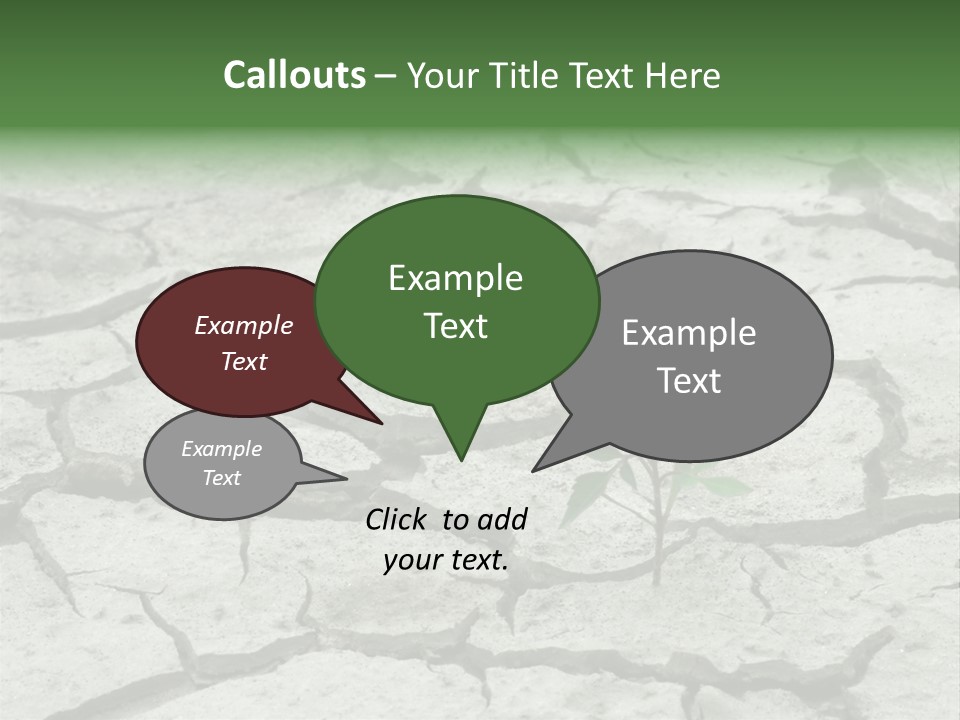 Callouts – Your Title Text Here

Example Text

Example Text

Example Text

Example Text

Click to add your text.